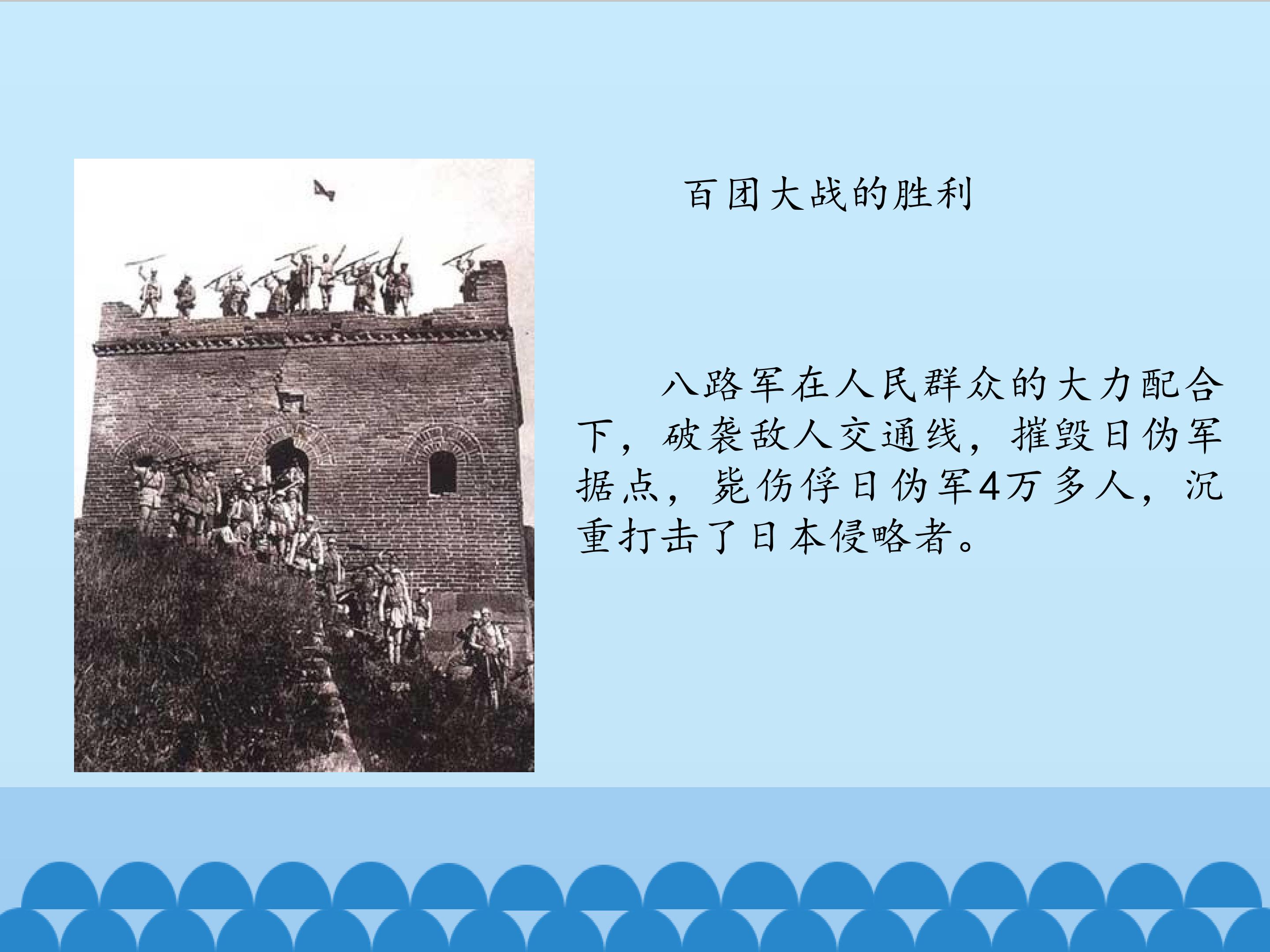 百团大战的胜利

八路军在人民群众的大力配合下，破袭敌人交通线，摧毁日伪军据点，毙伤俘日伪军4万多人，沉重打击了日本侵略者。